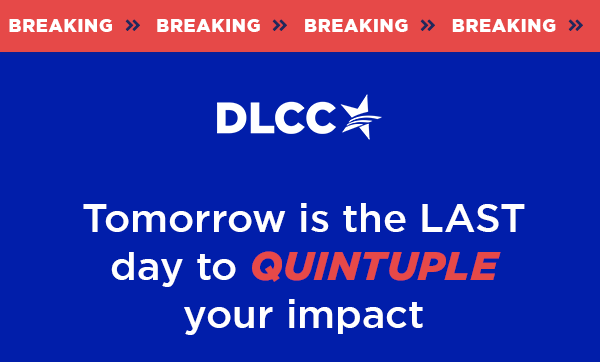 BREAKING » BREAKING » BREAKING » BREAKING »

DLCC

Tomorrow is the LAST day to QUINTUPLE your impact